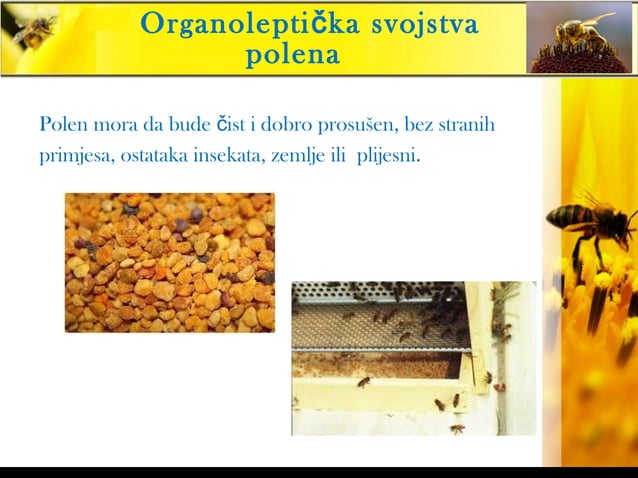 Organoleptička svojstva polena

Polen mora da bude čist i dobro prosušen, bez stranih primjesa, ostataka insekata, zemlje ili plijesni.